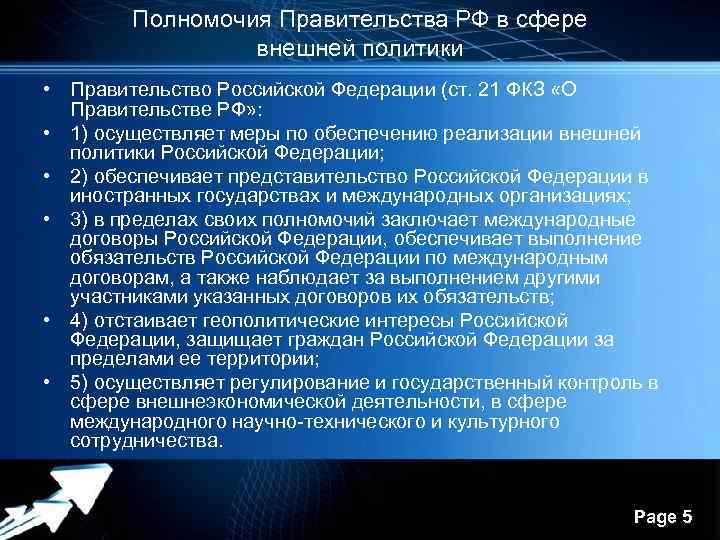 Полномочия Правительства РФ в сфере внешней политики

• Правительство Российской Федерации (ст. 21 ФКЗ «О Правительстве РФ»:
• 1) осуществляет меры по обеспечению реализации внешней политики Российской Федерации;
• 2) обеспечивает представительство Российской Федерации в иностранных государствах и международных организациях;
• 3) в пределах своих полномочий заключает международные договоры Российской Федерации, обеспечивает выполнение обязательств Российской Федерации по международным договорам, а также наблюдает за выполнением другими участниками указанных договоров их обязательств;
• 4) отстаивает геополитические интересы Российской Федерации, защищает граждан Российской Федерации за пределами ее территории;
• 5) осуществляет регулирование и государственный контроль в сфере внешнеэкономической деятельности, в сфере международного научно-технического и культурного сотрудничества.

Page 5